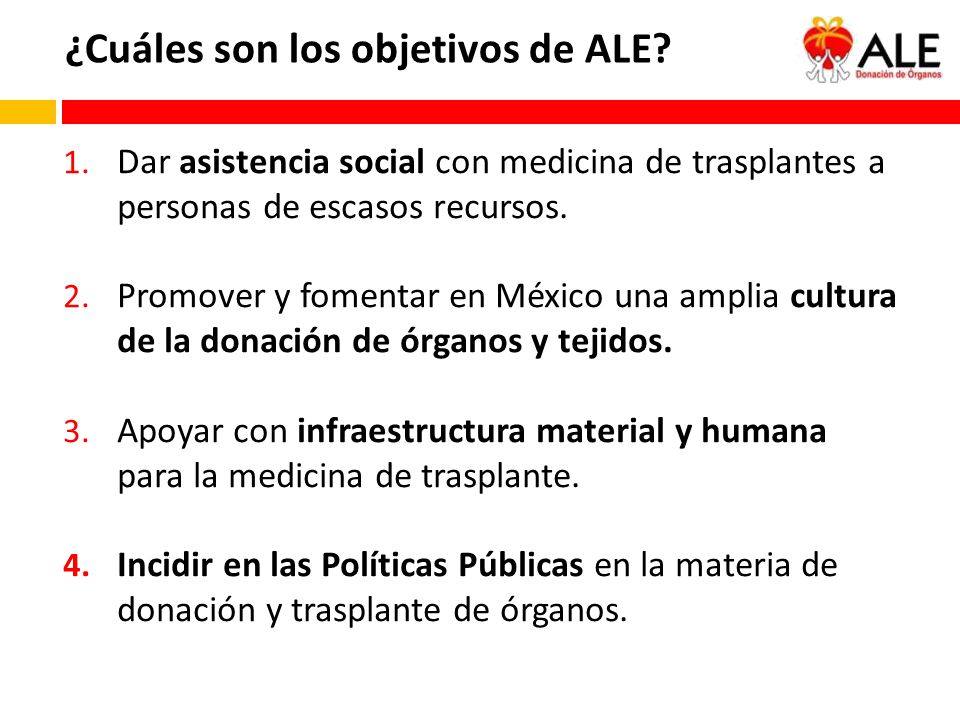 ¿Cuáles son los objetivos de ALE?

ALE
Donación de Órganos

1. Dar asistencia social con medicina de trasplantes a personas de escasos recursos.

2. Promover y fomentar en México una amplia cultura de la donación de órganos y tejidos.

3. Apoyar con infraestructura material y humana para la medicina de trasplante.

4. Incidir en las Políticas Públicas en la materia de donación y trasplante de órganos.